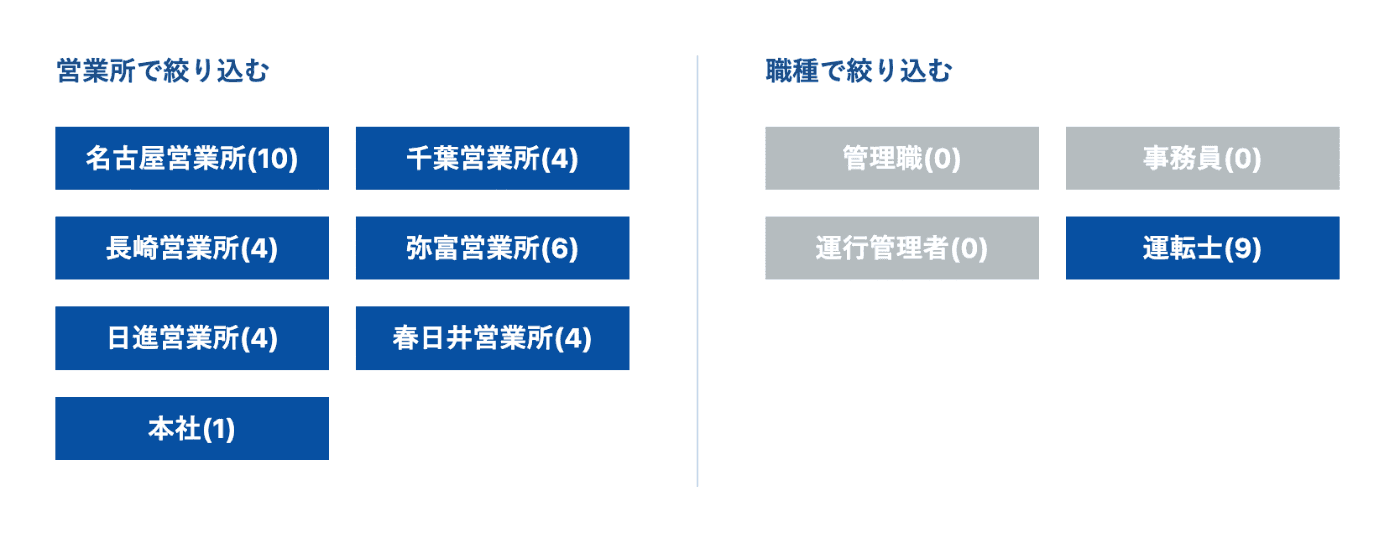 営業所で絞り込む

名古屋営業所(10)
千葉営業所(4)
長崎営業所(4)
弥富営業所(6)
日進営業所(4)
春日井営業所(4)
本社(1)

職種で絞り込む

管理職(0)
事務員(0)
運行管理者(0)
運転士(9)